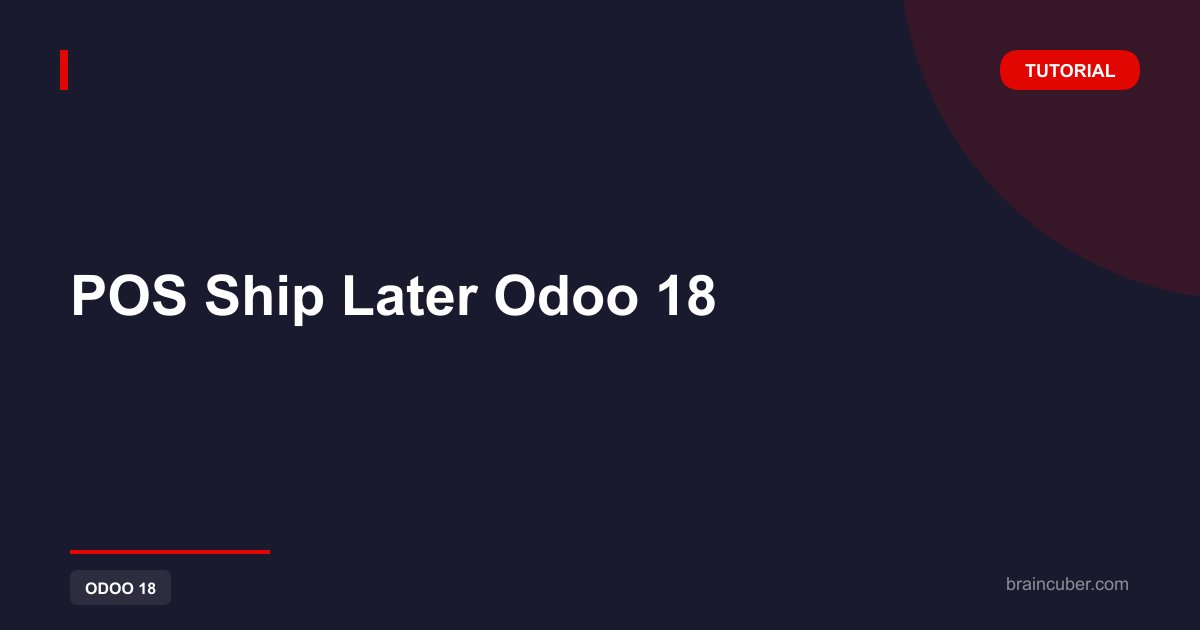 TUTORIAL

POS Ship Later Odoo 18

ODOO 18

braincuber.com